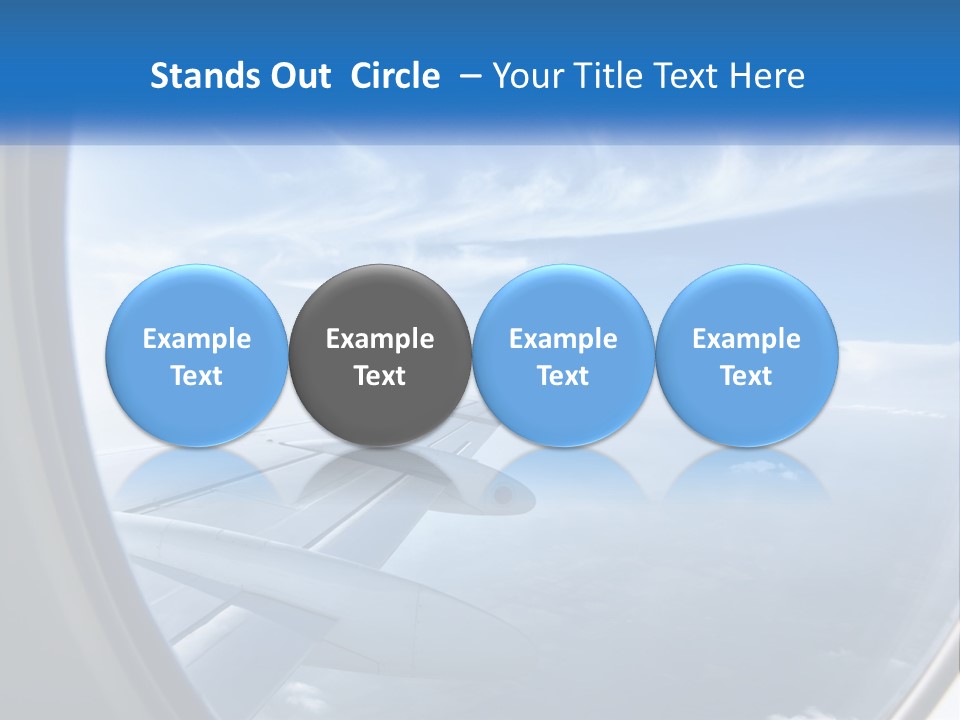 Stands Out  Circle – Your Title Text Here

Example Text

Example Text

Example Text

Example Text